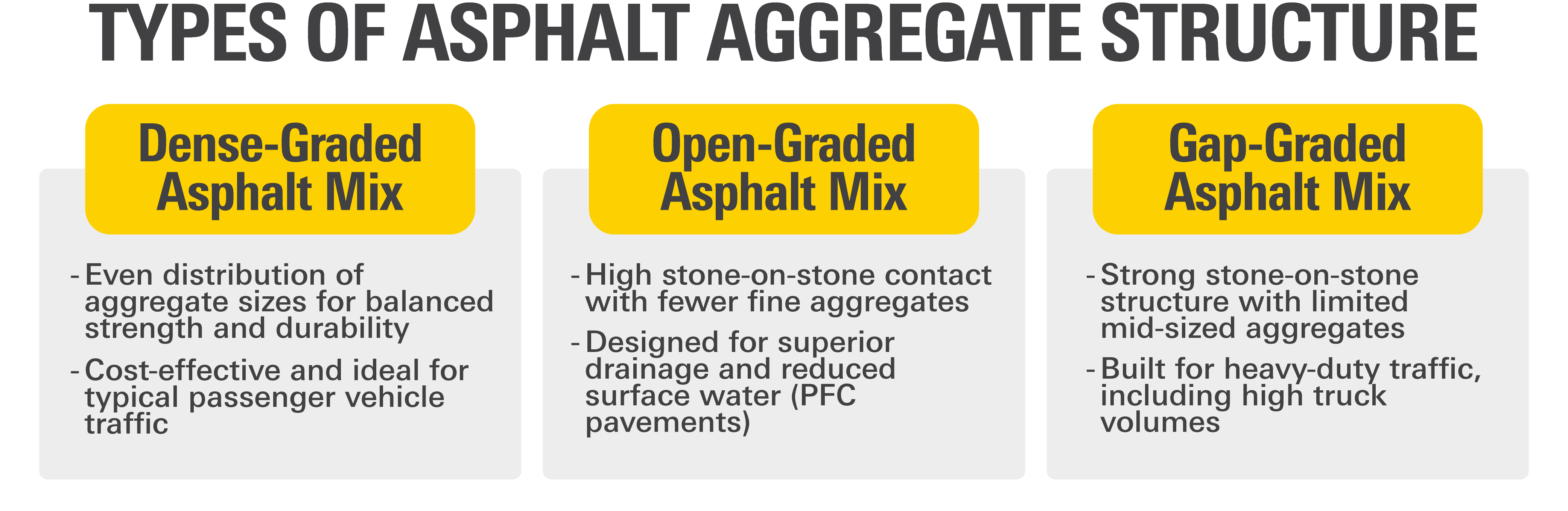 TYPES OF ASPHALT AGGREGATE STRUCTURE

Dense-Graded Asphalt Mix

- Even distribution of aggregate sizes for balanced strength and durability
- Cost-effective and ideal for typical passenger vehicle traffic

Open-Graded Asphalt Mix

- High stone-on-stone contact with fewer fine aggregates
- Designed for superior drainage and reduced surface water (PFC pavements)

Gap-Graded Asphalt Mix

- Strong stone-on-stone structure with limited mid-sized aggregates
- Built for heavy-duty traffic, including high truck volumes